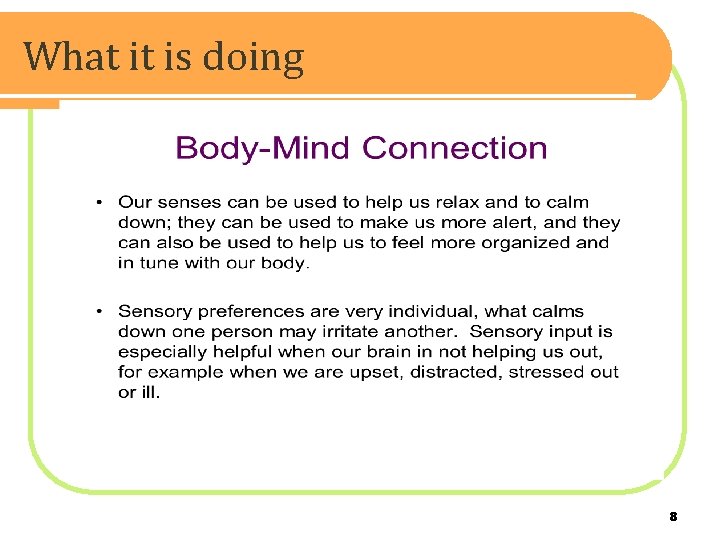 What it is doing

Body-Mind Connection

• Our senses can be used to help us relax and to calm down; they can be used to make us more alert, and they can also be used to help us to feel more organized and in tune with our body.

• Sensory preferences are very individual, what calms down one person may irritate another. Sensory input is especially helpful when our brain in not helping us out, for example when we are upset, distracted, stressed out or ill.

8